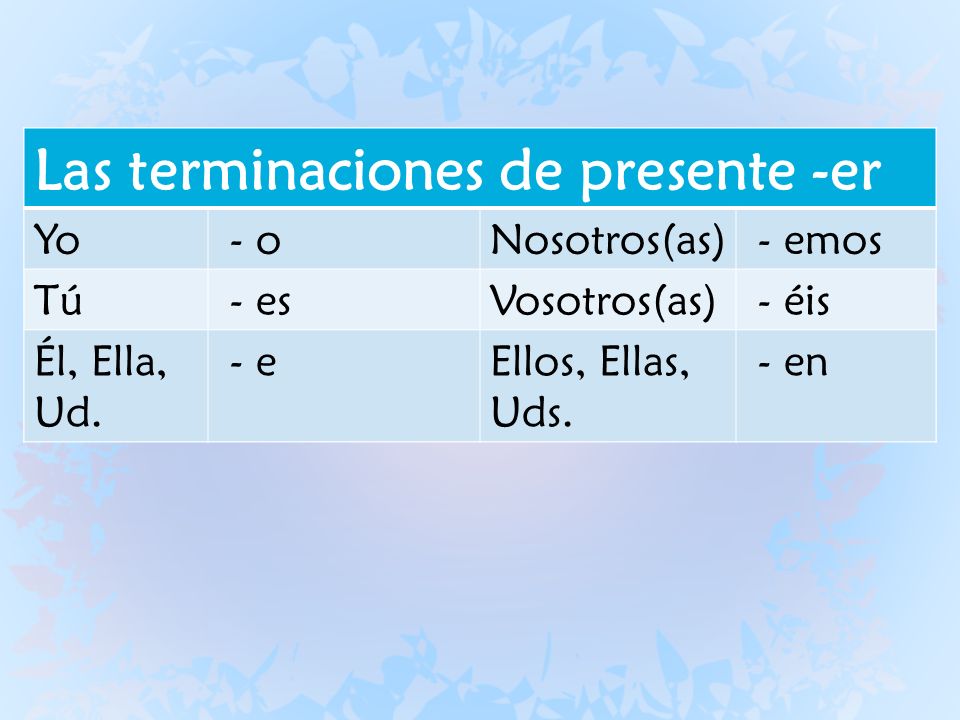 | Las terminaciones de presente -er | | | |
|---|---|---|---|
| Yo | - o | Nosotros(as) | - emos |
| Tú | - es | Vosotros(as) | - éis |
| Él, Ella, Ud. | - e | Ellos, Ellas, Uds. | - en |